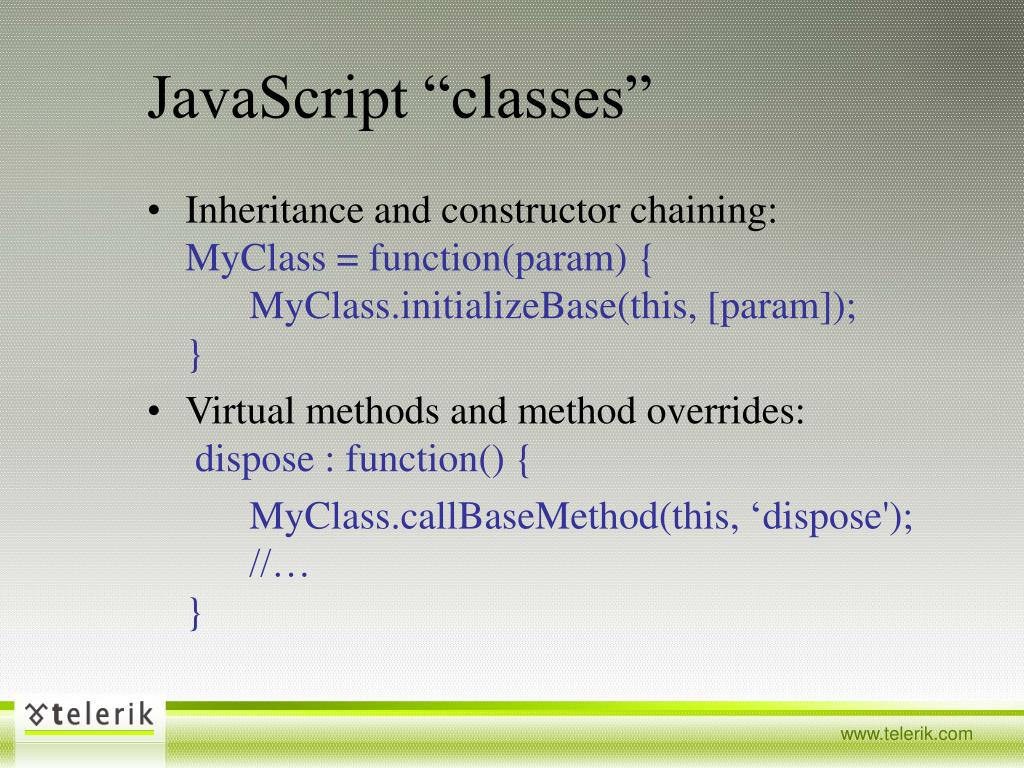 JavaScript “classes”

• Inheritance and constructor chaining:
MyClass = function(param) {
MyClass.initializeBase(this, [param]);
}

• Virtual methods and method overrides:
dispose : function() {
MyClass.callBaseMethod(this, ‘dispose');
//…
}

telerik

www.telerik.com